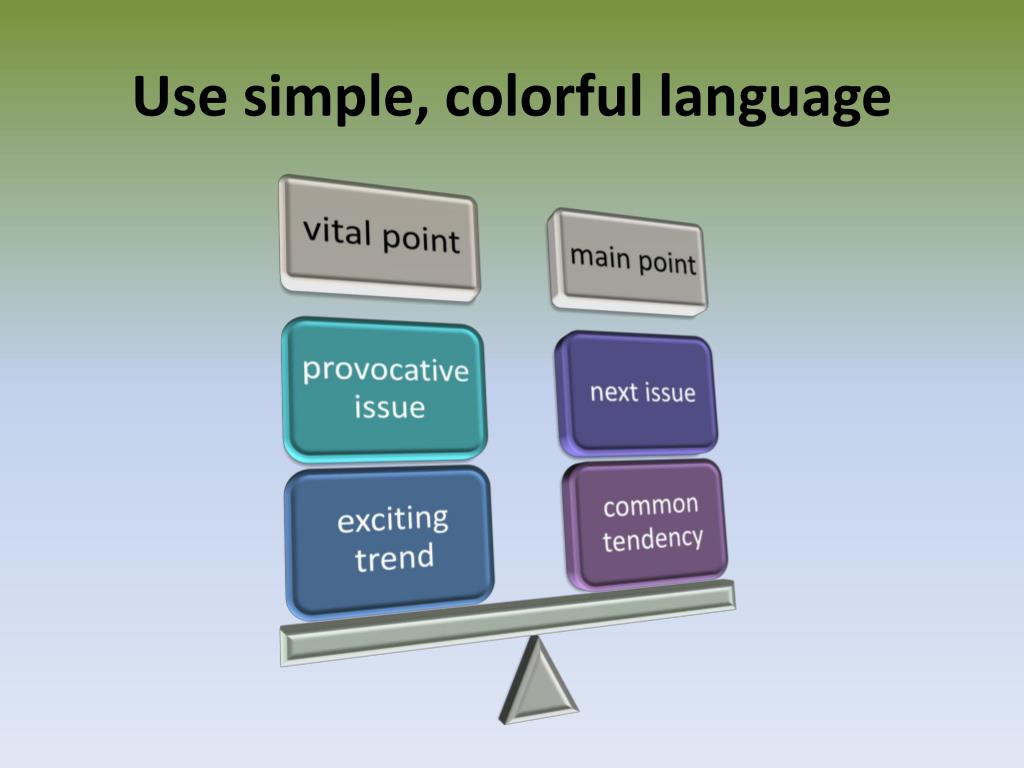 Use simple, colorful language

vital point

provocative issue

exciting trend

main point

next issue

common tendency